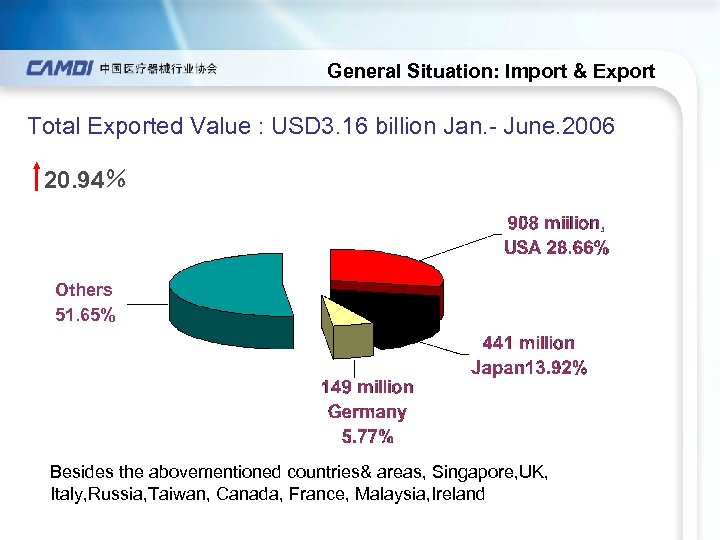 CAMDI 中国医疗器械行业协会

General Situation: Import & Export

Total Exported Value : USD3.16 billion Jan.- June.2006

20.94%

908 miilion, USA 28.66%

Others 51.65%

441 million Japan13.92%

149 million Germany 5.77%

Besides the abovementioned countries& areas, Singapore,UK, Italy,Russia,Taiwan, Canada, France, Malaysia,Ireland